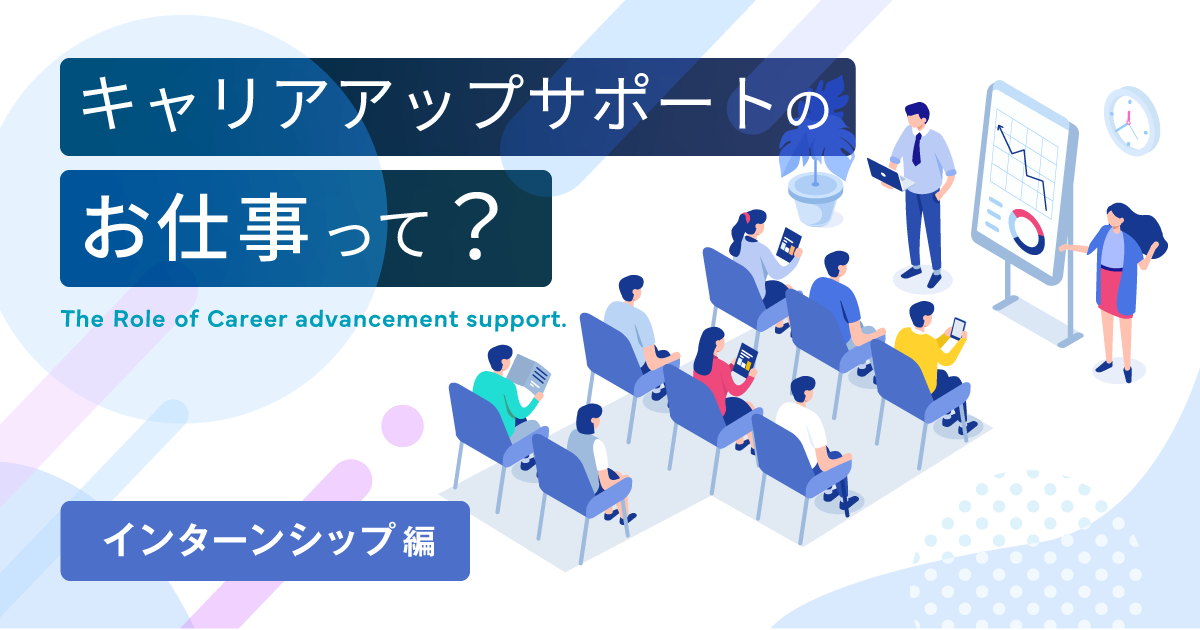 キャリアアップサポートの
お仕事って？

The Role of Career advancement support.

インターンシップ 編